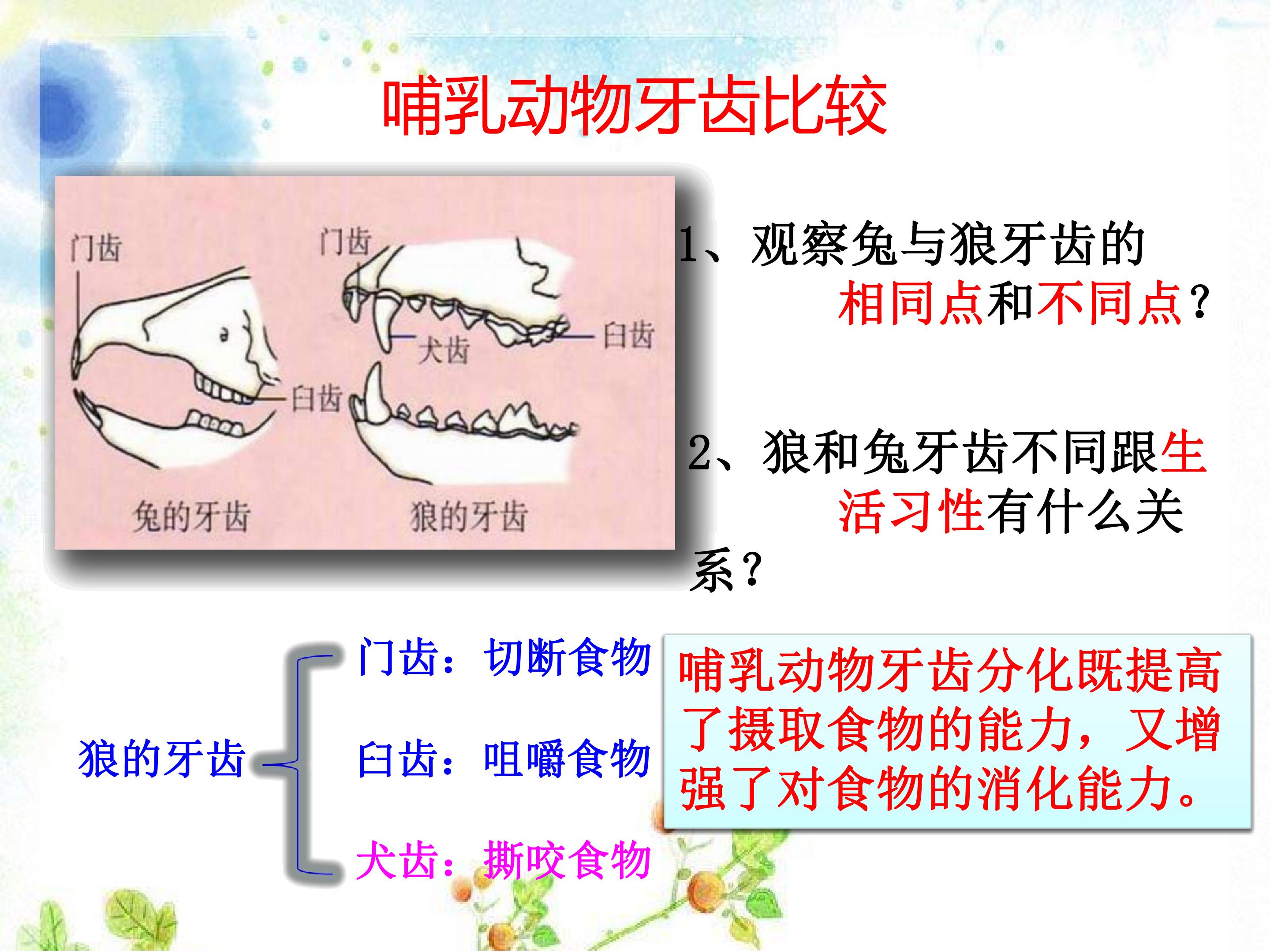 哺乳动物牙齿比较

门齿

臼齿

兔的牙齿

门齿

犬齿

臼齿

狼的牙齿

1、观察兔与狼牙齿的相同点和不同点？

2、狼和兔牙齿不同跟生活习性有什么关系？

狼的牙齿

门齿：切断食物

臼齿：咀嚼食物

犬齿：撕咬食物

哺乳动物牙齿分化既提高了摄取食物的能力，又增强了对食物的消化能力。